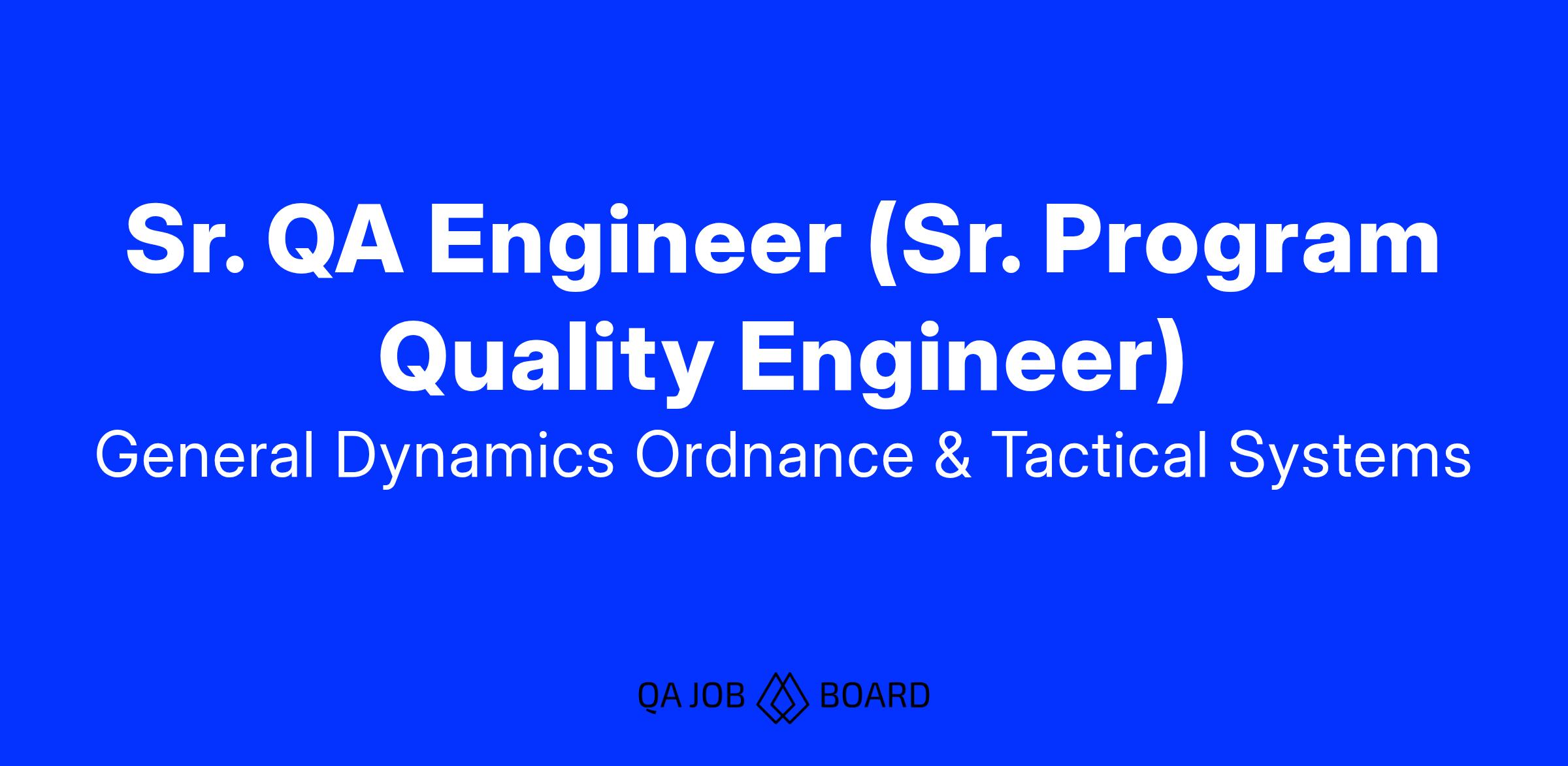 Sr. QA Engineer (Sr. Program Quality Engineer)

General Dynamics Ordnance & Tactical Systems

QA JOB BOARD